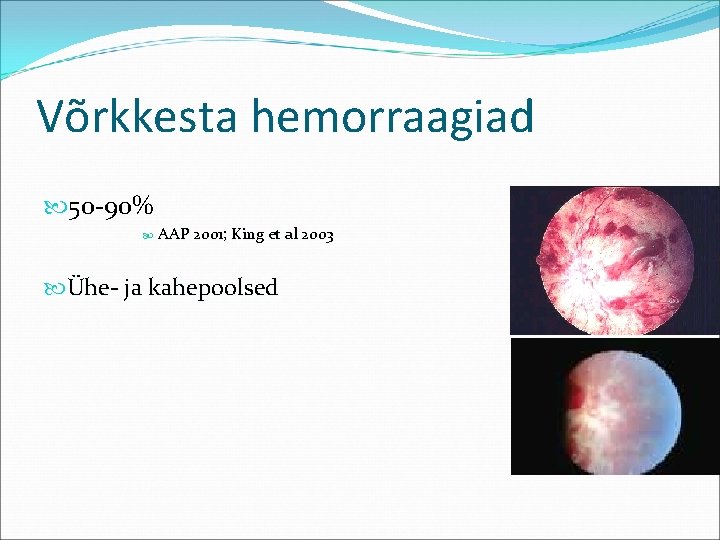 Võrkkesta hemorraagiad

50-90%

AAP 2001; King et al 2003

Ühe- ja kahepoolsed